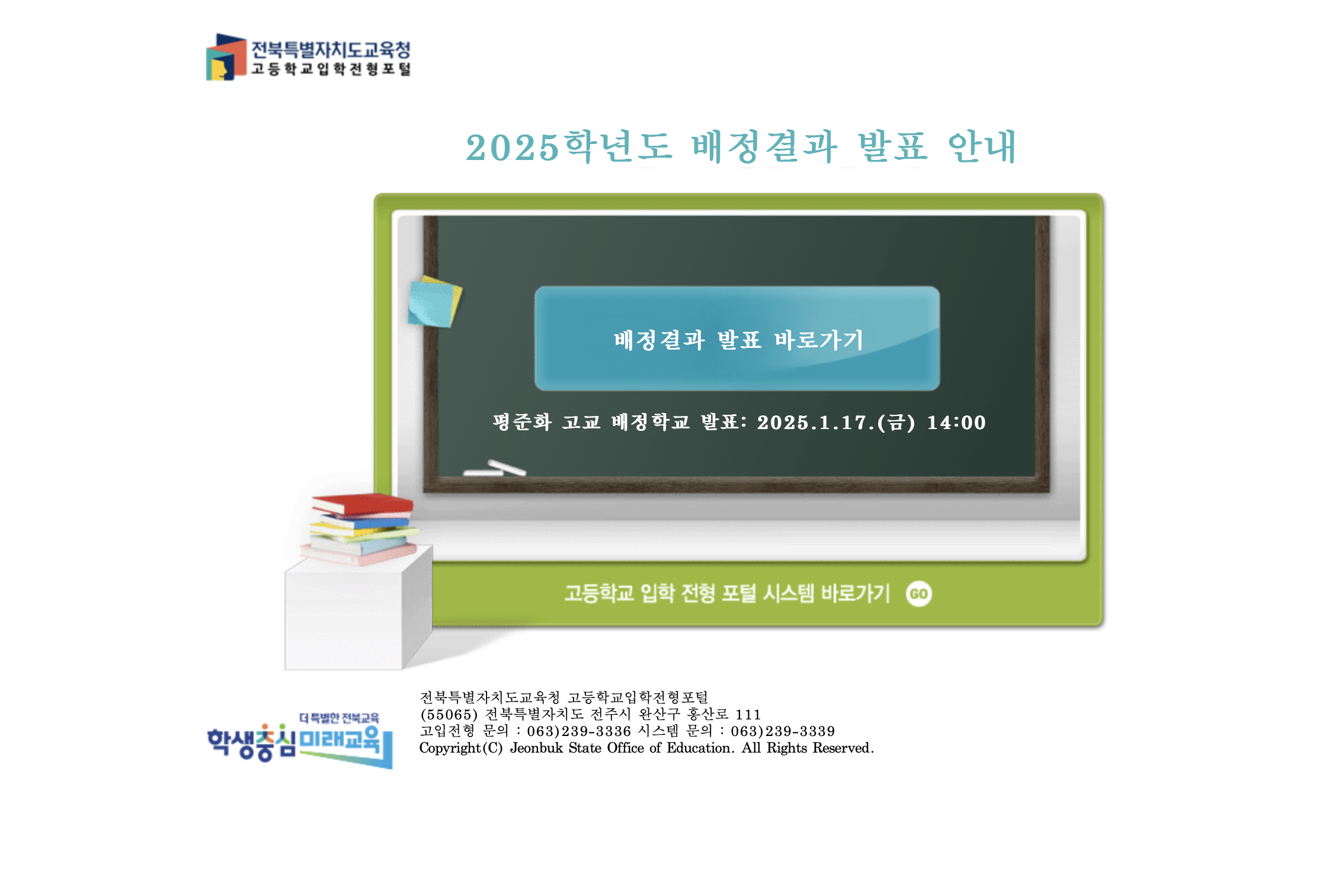 전북특별자치도교육청
고등학교입학전형포털

2025학년도 배정결과 발표 안내

배정결과 발표 바로가기

평준화 고교 배정학교 발표: 2025.1.17.(금) 14:00

고등학교 입학 전형 포털 시스템 바로가기 GO

더 특별한 전북교육
학생중심 미래교육

전북특별자치도교육청 고등학교입학전형포털
(55065) 전북특별자치도 전주시 완산구 홍산로 111
고입전형 문의 : 063)239-3336 시스템 문의 : 063)239-3339
Copyright(C) Jeonbuk State Office of Education. All Rights Reserved.